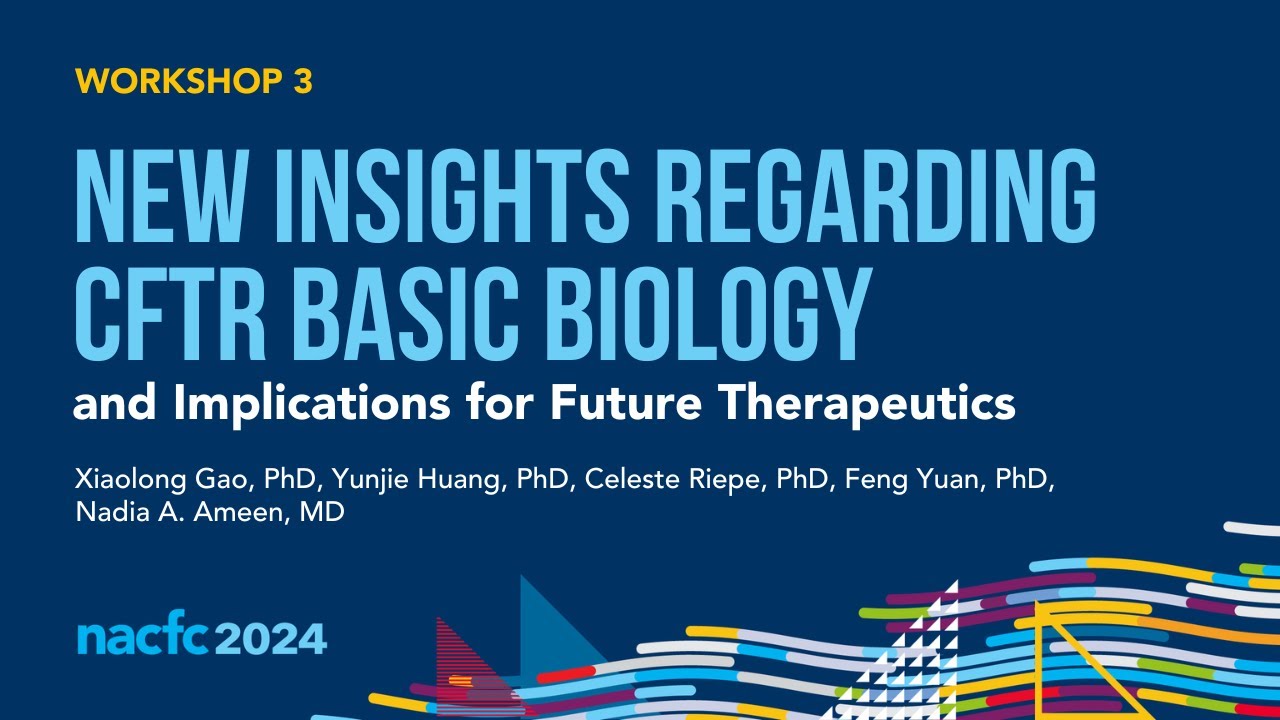 WORKSHOP 3

NEW INSIGHTS REGARDING CFTR BASIC BIOLOGY

and Implications for Future Therapeutics

Xiaolong Gao, PhD, Yunjie Huang, PhD, Celeste Riepe, PhD, Feng Yuan, PhD, Nadia A. Ameen, MD

nacfc 2024